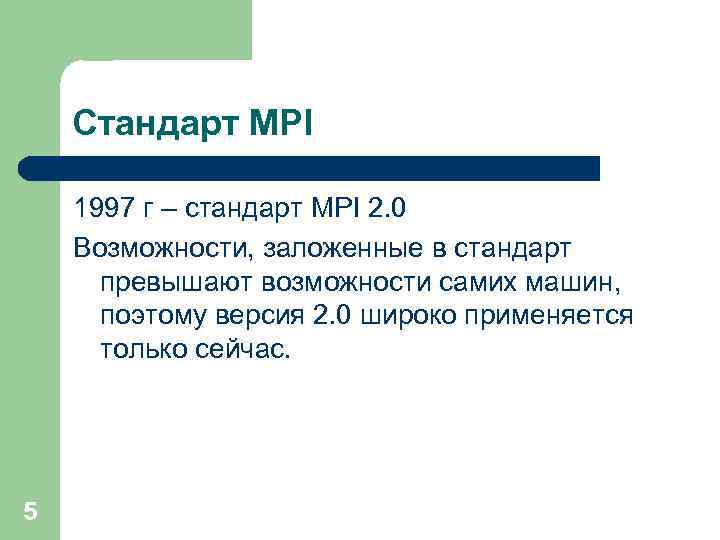 Стандарт MPI

1997 г – стандарт MPI 2.0

Возможности, заложенные в стандарт превышают возможности самих машин, поэтому версия 2.0 широко применяется только сейчас.

5